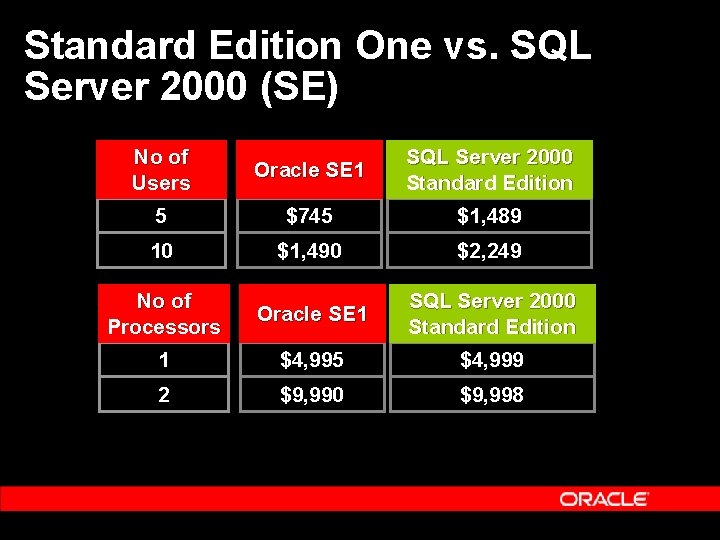 Standard Edition One vs. SQL Server 2000 (SE)

| No of Users | Oracle SE1 | SQL Server 2000 Standard Edition |
|---|---|---|
| 5 | $745 | $1,489 |
| 10 | $1,490 | $2,249 |

| No of Processors | Oracle SE1 | SQL Server 2000 Standard Edition |
|---|---|---|
| 1 | $4,995 | $4,999 |
| 2 | $9,990 | $9,998 |

ORACLE